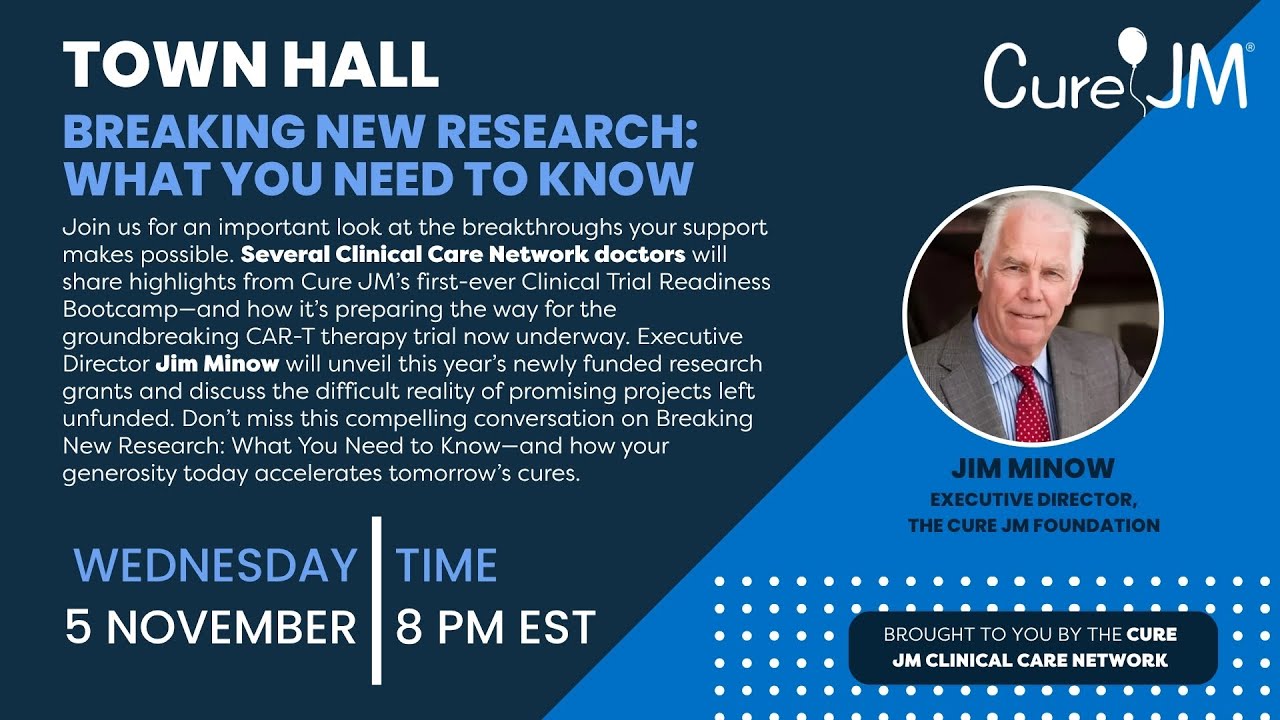 TOWN HALL
BREAKING NEW RESEARCH: WHAT YOU NEED TO KNOW

Join us for an important look at the breakthroughs your support makes possible. Several Clinical Care Network doctors will share highlights from Cure JM's first-ever Clinical Trial Readiness Bootcamp—and how it's preparing the way for the groundbreaking CAR-T therapy trial now underway. Executive Director Jim Minow will unveil this year's newly funded research grants and discuss the difficult reality of promising projects left unfunded. Don't miss this compelling conversation on Breaking New Research: What You Need to Know—and how your generosity today accelerates tomorrow's cures.

WEDNESDAY
5 NOVEMBER

TIME
8 PM EST

Cure JM®

JIM MINOW
EXECUTIVE DIRECTOR,
THE CURE JM FOUNDATION

BROUGHT TO YOU BY THE CURE JM CLINICAL CARE NETWORK